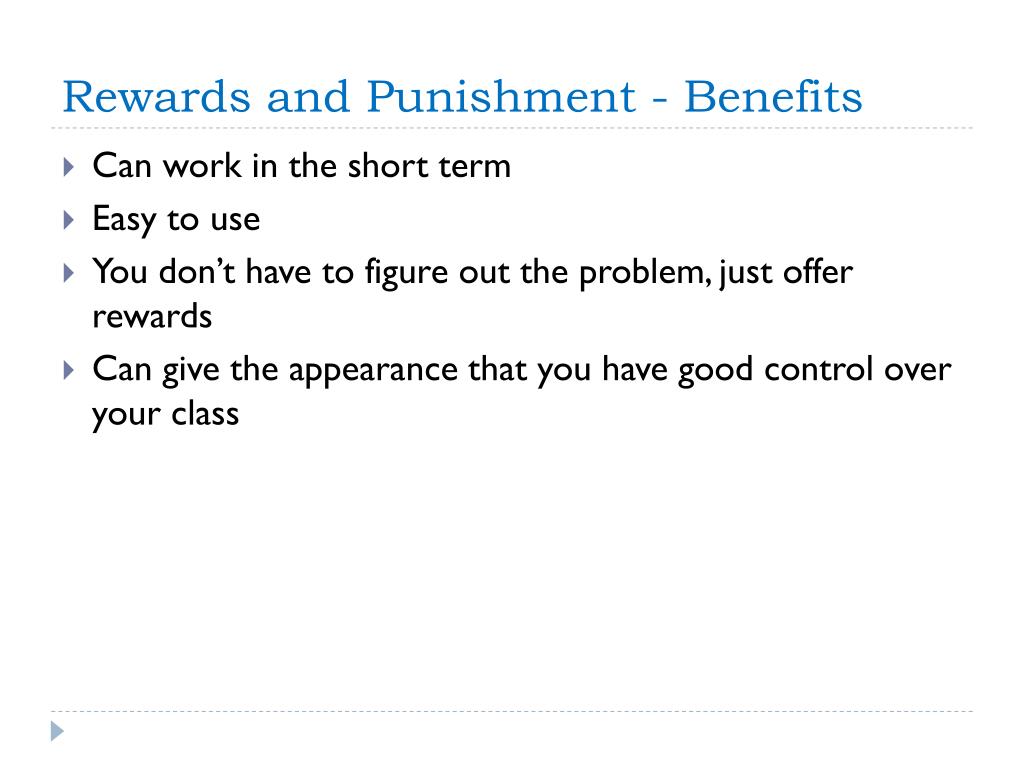 Rewards and Punishment - Benefits

Can work in the short term

Easy to use

You don’t have to figure out the problem, just offer rewards

Can give the appearance that you have good control over your class